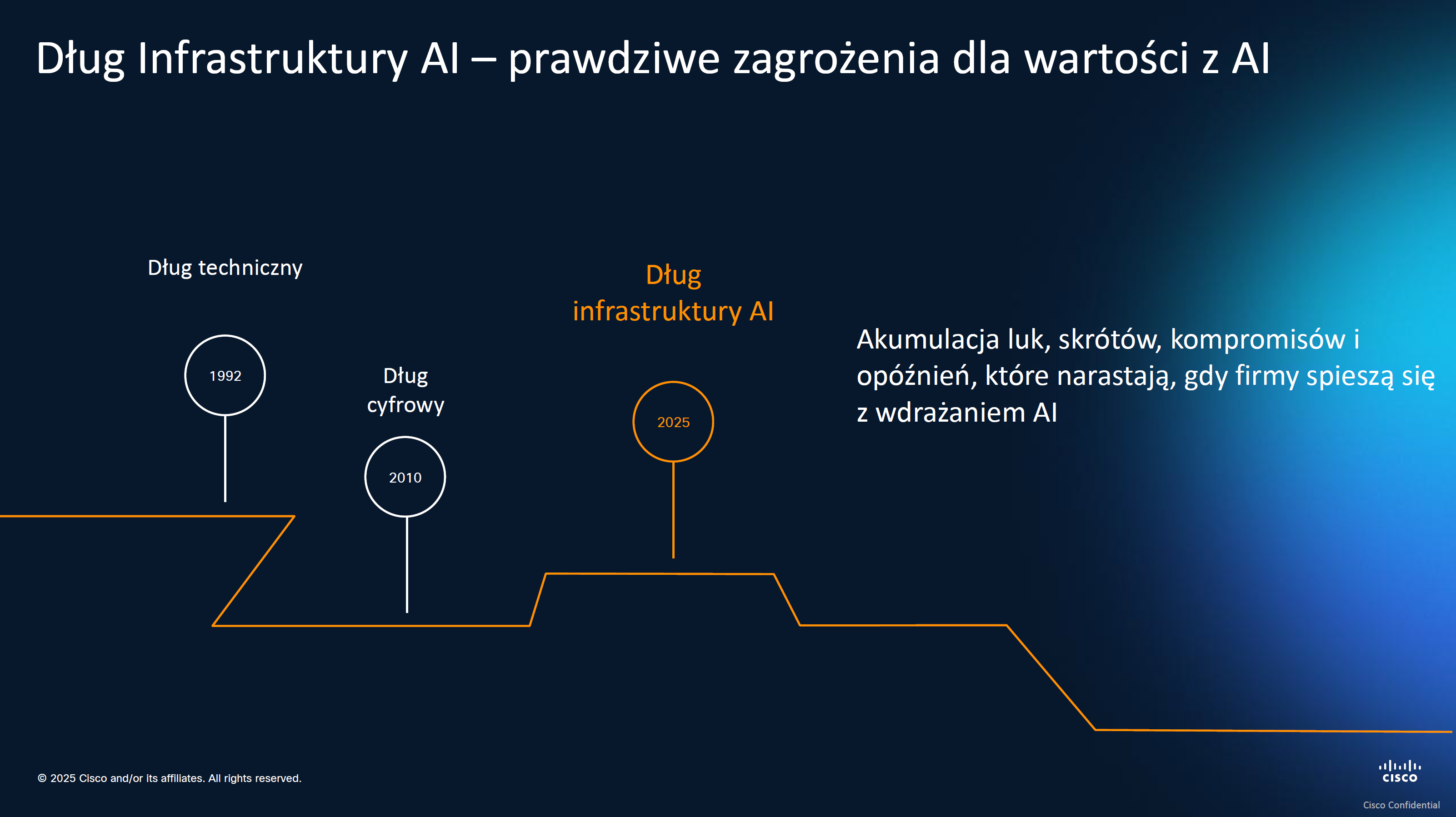 Dług Infrastruktury AI – prawdziwe zagrożenia dla wartości z AI

Dług techniczny

1992

Dług cyfrowy

2010

Dług infrastruktury AI

2025

Akumulacja luk, skrótów, kompromisów i opóźnień, które narastają, gdy firmy spieszą się z wdrażaniem AI

© 2025 Cisco and/or its affiliates. All rights reserved.

cisco

Cisco Confidential